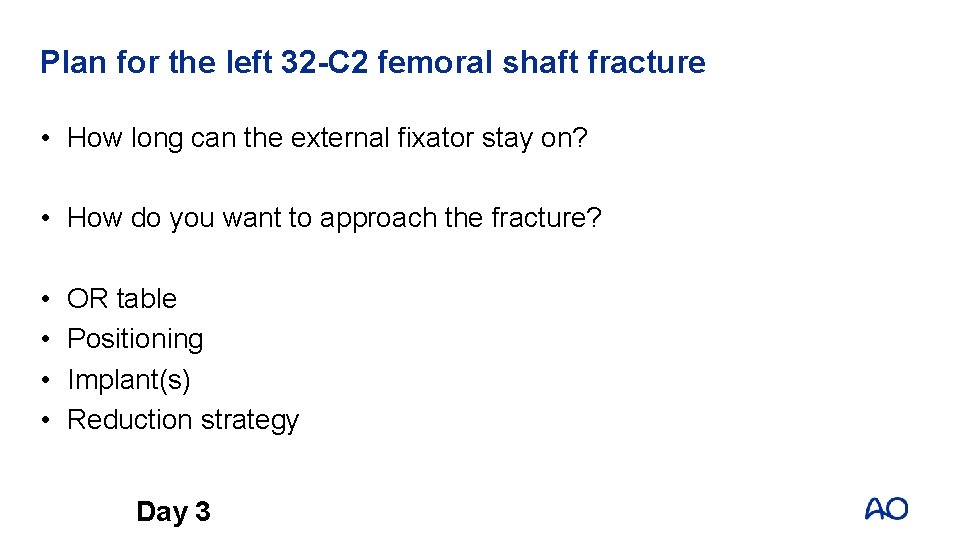 Plan for the left 32-C2 femoral shaft fracture

• How long can the external fixator stay on?

• How do you want to approach the fracture?

• OR table
• Positioning
• Implant(s)
• Reduction strategy

Day 3

AO